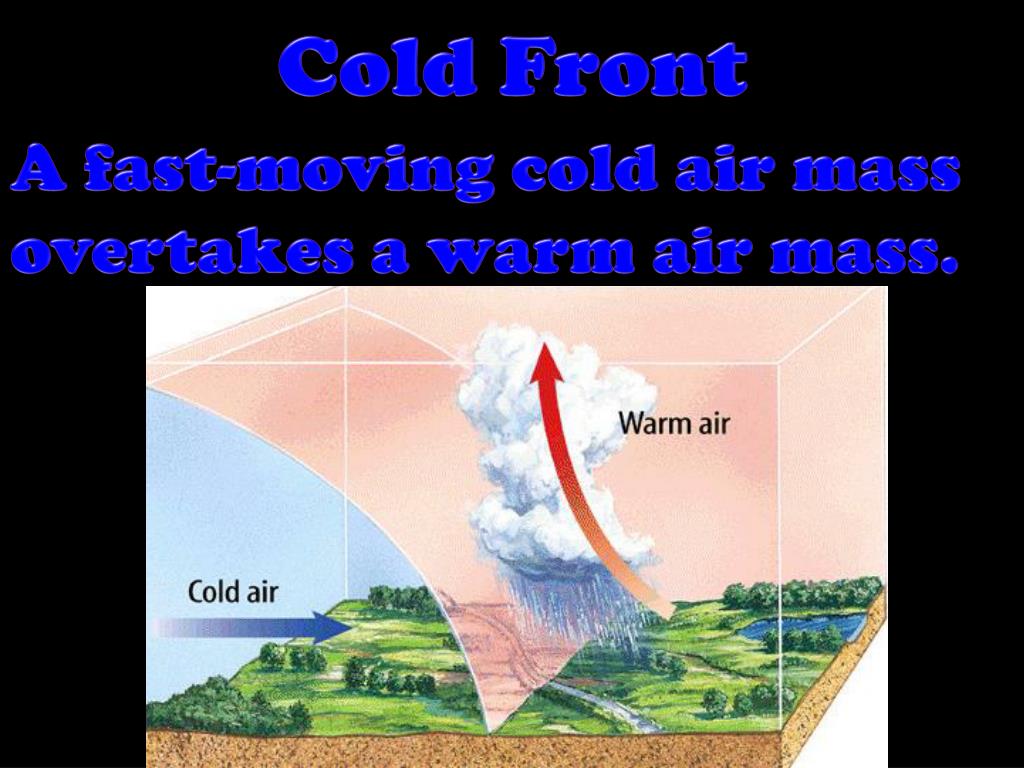 Cold Front

A fast-moving cold air mass overtakes a warm air mass.

Warm air

Cold air